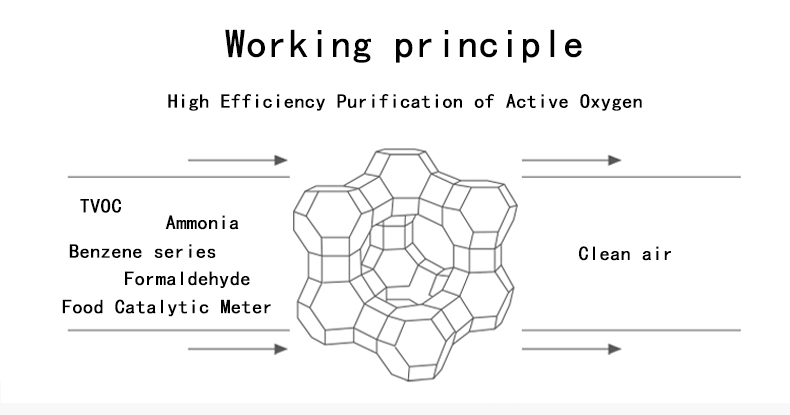 Working principle

High Efficiency Purification of Active Oxygen

TVOC
Ammonia
Benzene series
Formaldehyde
Food Catalytic Meter

Clean air